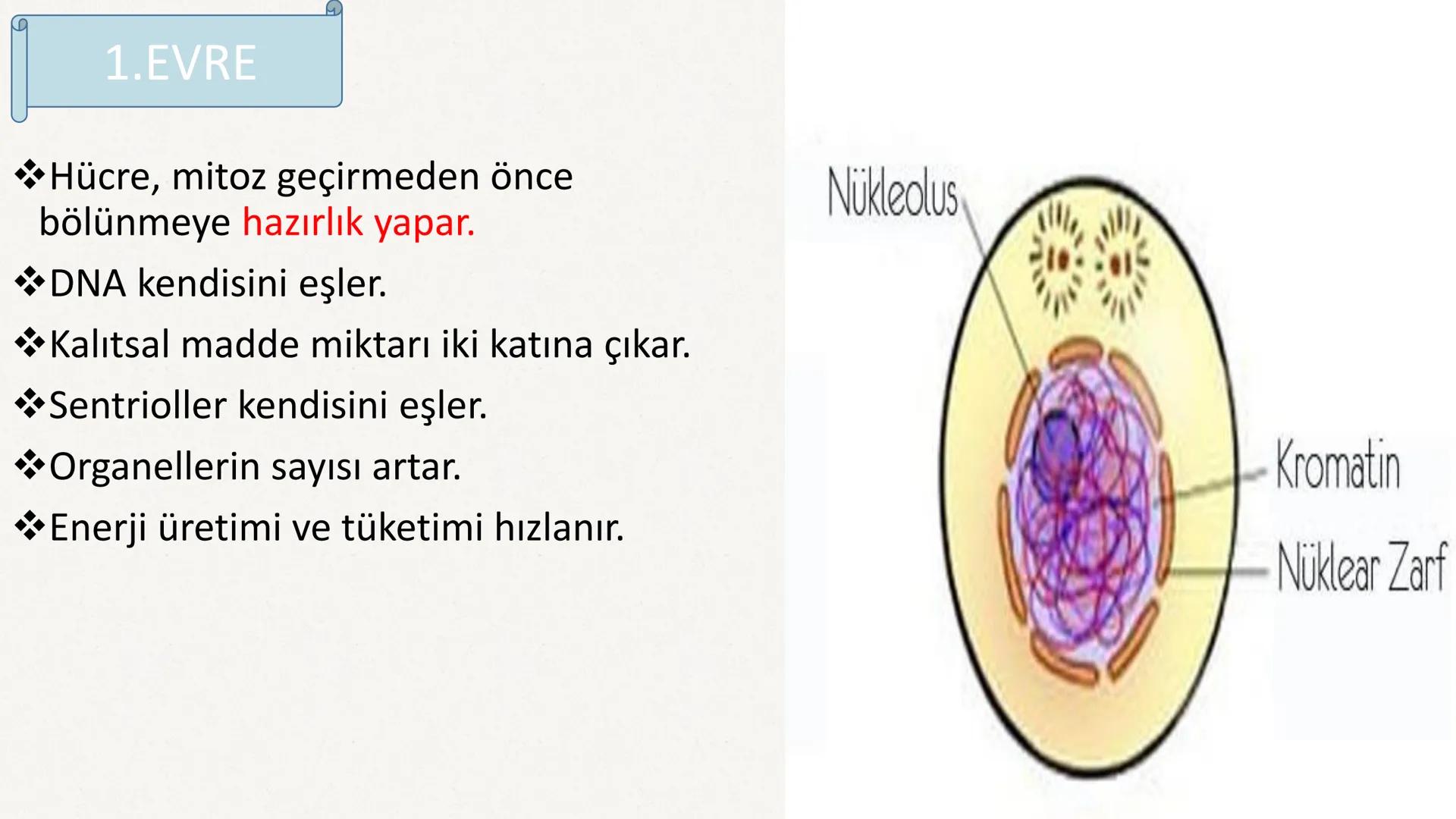 1.EVRE

❖Hücre, mitoz geçirmeden önce bölünmeye hazırlık yapar.

❖DNA kendisini eşler.

❖Kalıtsal madde miktarı iki katına çıkar.

❖Sentrioller kendisini eşler.

❖Organellerin sayısı artar.

❖Enerji üretimi ve tüketimi hızlanır.

Nükleolus

Kromatin

Nüklear Zarf